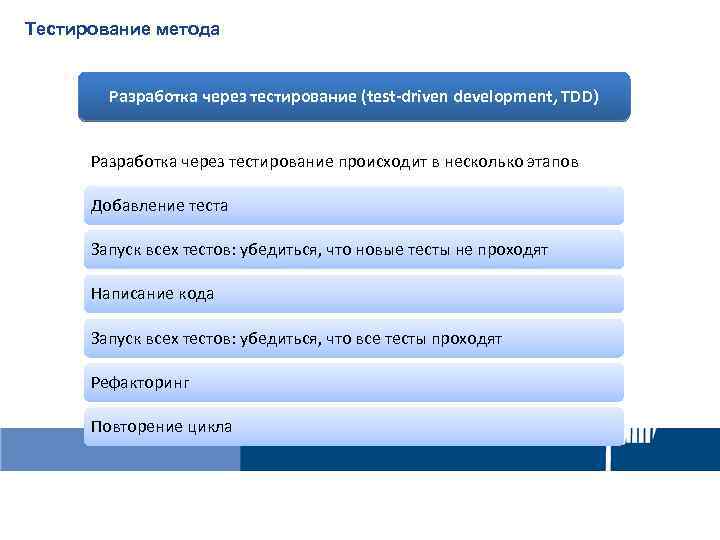 Тестирование метода

Разработка через тестирование (test-driven development, TDD)

Разработка через тестирование происходит в несколько этапов

Добавление теста

Запуск всех тестов: убедиться, что новые тесты не проходят

Написание кода

Запуск всех тестов: убедиться, что все тесты проходят

Рефакторинг

Повторение цикла